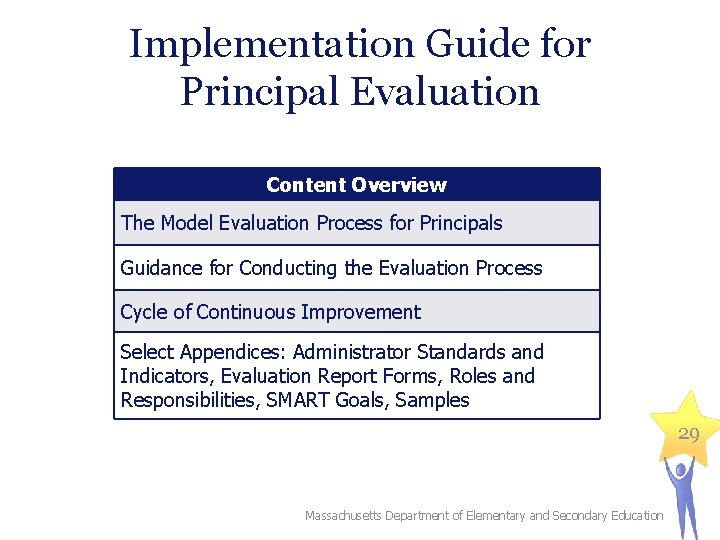 Implementation Guide for Principal Evaluation

| Content Overview |
|---|
| The Model Evaluation Process for Principals |
| Guidance for Conducting the Evaluation Process |
| Cycle of Continuous Improvement |
| Select Appendices: Administrator Standards and Indicators, Evaluation Report Forms, Roles and Responsibilities, SMART Goals, Samples |

29

Massachusetts Department of Elementary and Secondary Education